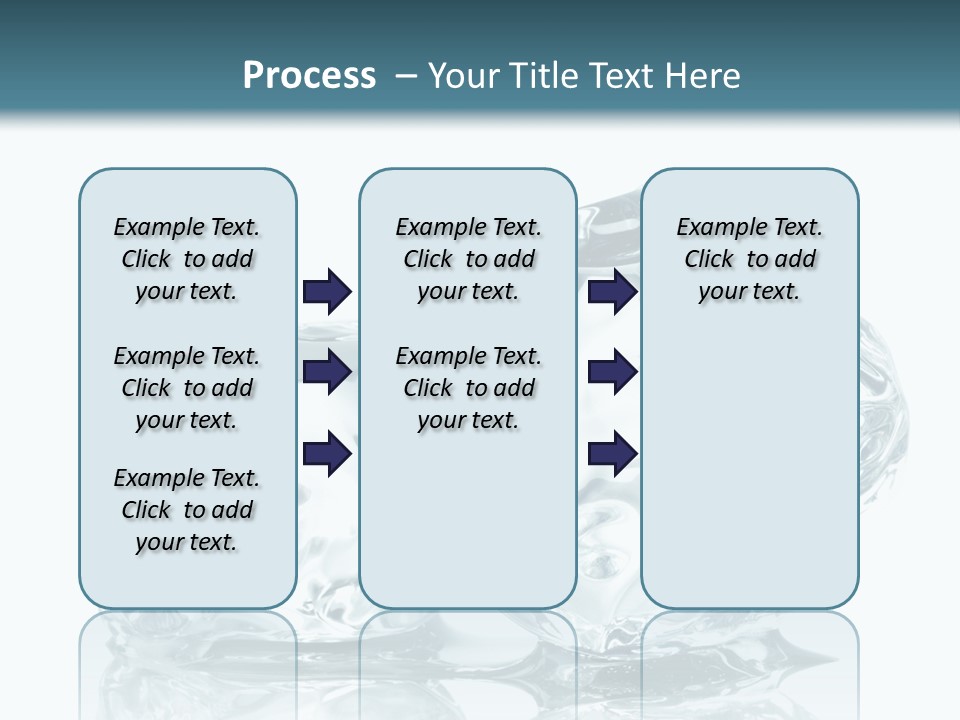 Process – Your Title Text Here

Example Text. Click to add your text.

Example Text. Click to add your text.

Example Text. Click to add your text.

Example Text. Click to add your text.

Example Text. Click to add your text.

Example Text. Click to add your text.